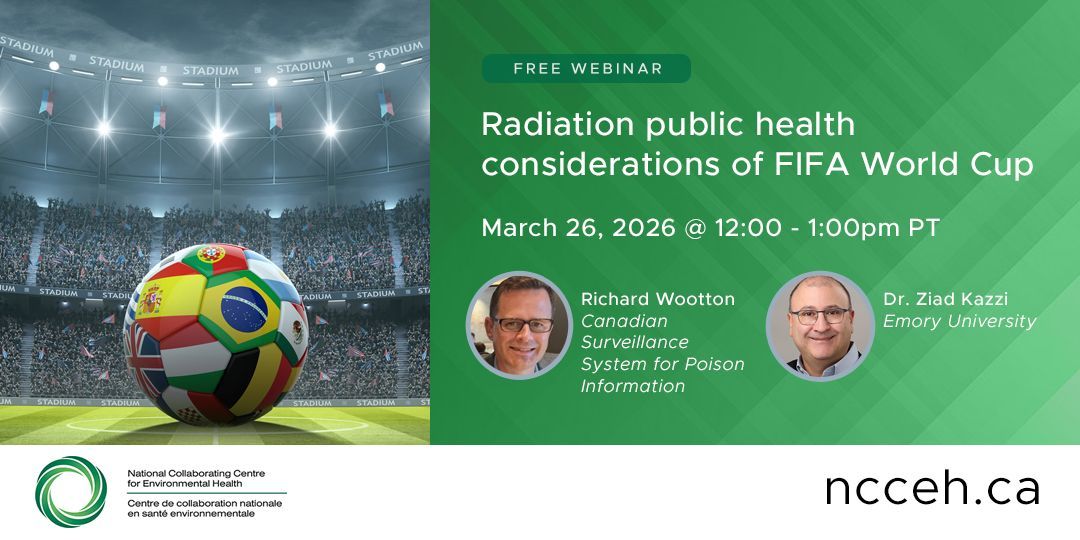 STADIUM STADIUM STADIUM STADIUM STADIUM

STADIUM STADIUM STADIUM

STADIUM STADIUM STADIUM

FREE WEBINAR

Radiation public health considerations of FIFA World Cup

March 26, 2026 @ 12:00 - 1:00pm PT

Richard Wootton
Canadian Surveillance System for Poison Information

Dr. Ziad Kazzi
Emory University

National Collaborating Centre for Environmental Health
Centre de collaboration nationale en santé environnementale

ncceh.ca